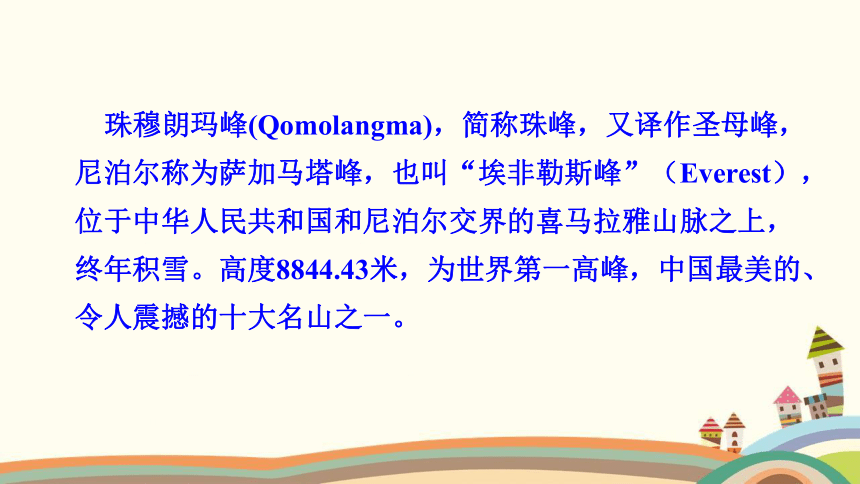 珠穆朗玛峰(Qomolangma)，简称珠峰，又译作圣母峰，尼泊尔称为萨加马塔峰，也叫“埃非勒斯峰”（Everest），位于中华人民共和国和尼泊尔交界的喜马拉雅山脉之上，终年积雪。高度8844.43米，为世界第一高峰，中国最美的、令人震撼的十大名山之一。